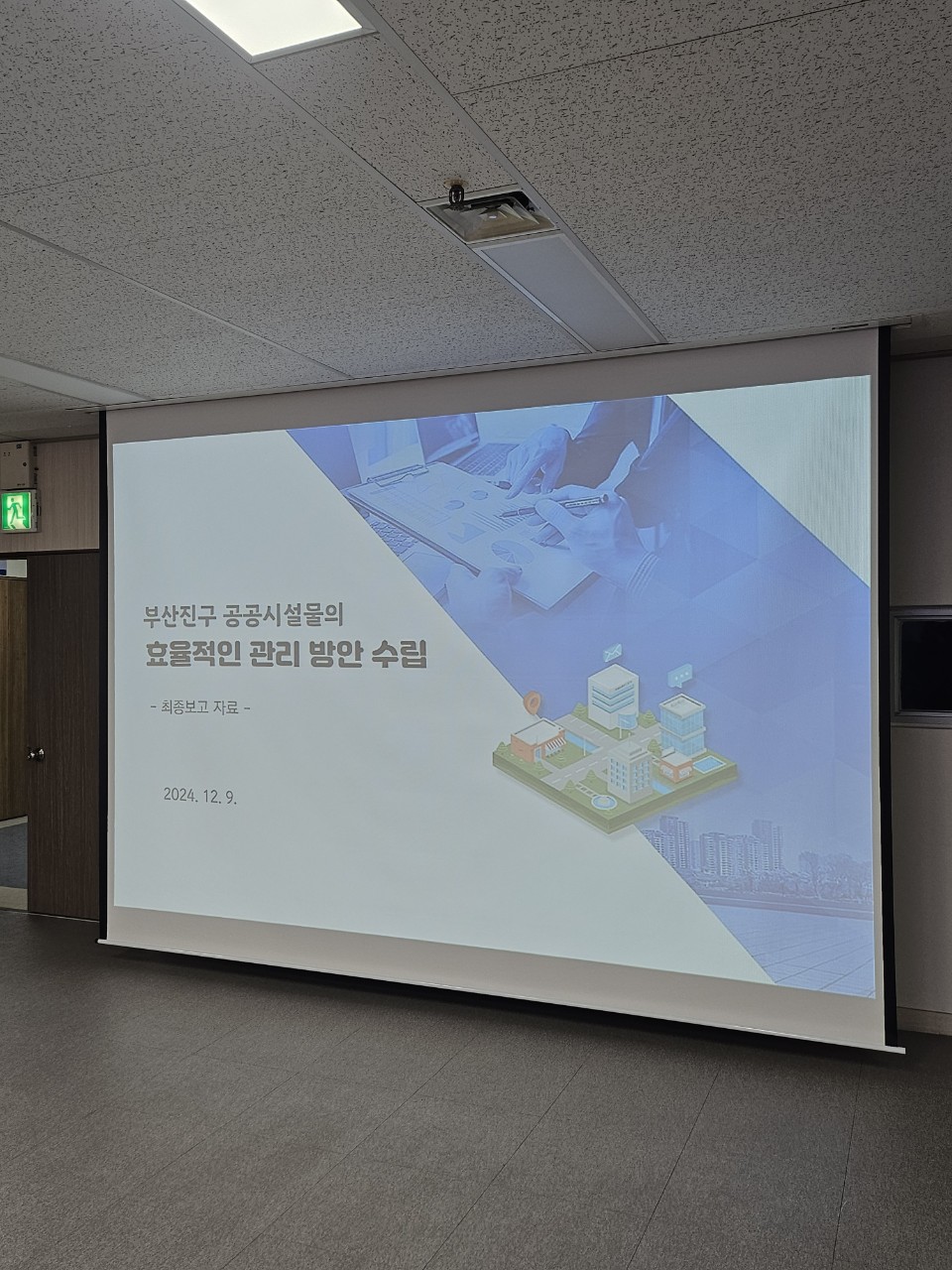 부산진구 공공시설물의
효율적인 관리 방안 수립

- 최종보고 자료 -

2024. 12. 9.